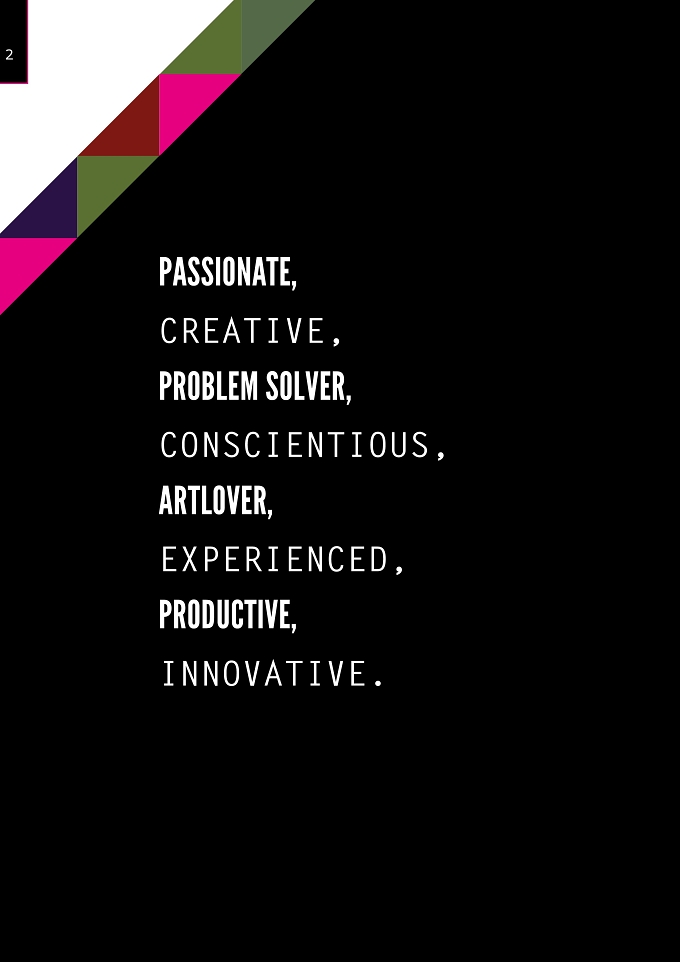 2

PASSIONATE,
CREATIVE,
PROBLEM SOLVER,
CONSCIENTIOUS,
ARTLOVER,
EXPERIENCED,
PRODUCTIVE,
INNOVATIVE.